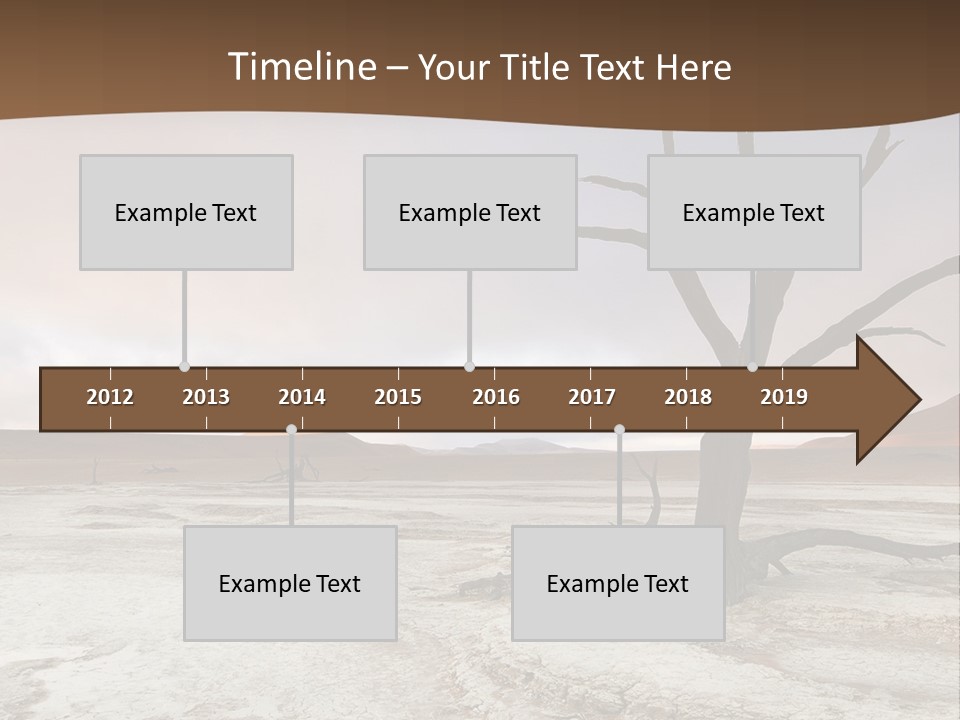 Timeline – Your Title Text Here

Example Text

Example Text

Example Text

2012 2013 2014 2015 2016 2017 2018 2019

Example Text

Example Text